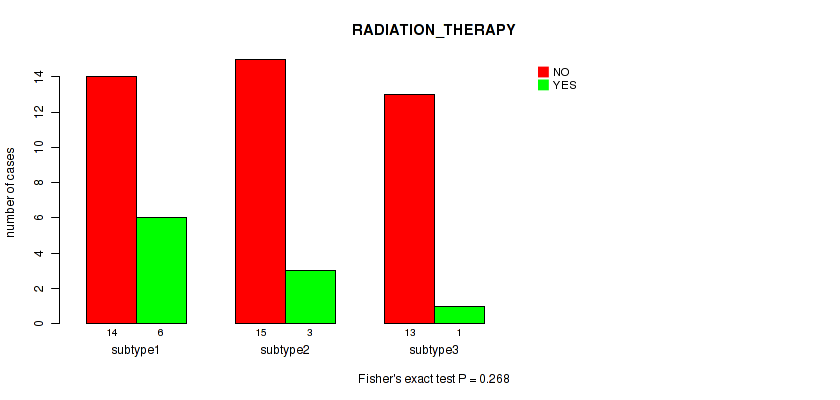 RADIATION_THERAPY

NO
YES

number of cases

0
2
4
6
8
10
12
14

14 6
subtype1

15 3
subtype2

13 1
subtype3

Fisher's exact test P = 0.268